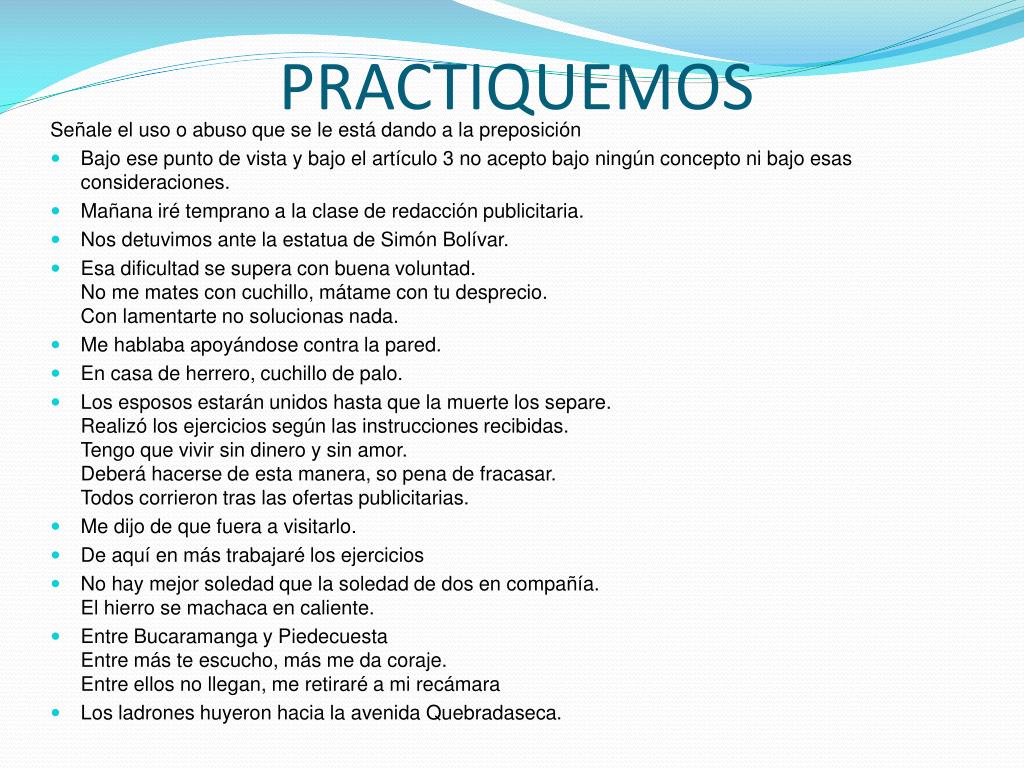 PRACTIQUEMOS

Señale el uso o abuso que se le está dando a la preposición

- Bajo ese punto de vista y bajo el artículo 3 no acepto bajo ningún concepto ni bajo esas consideraciones.
- Mañana iré temprano a la clase de redacción publicitaria.
- Nos detuvimos ante la estatua de Simón Bolívar.
- Esa dificultad se supera con buena voluntad.
No me mates con cuchillo, mátame con tu desprecio.
Con lamentarte no solucionas nada.
- Me hablaba apoyándose contra la pared.
- En casa de herrero, cuchillo de palo.
- Los esposos estarán unidos hasta que la muerte los separe.
Realizó los ejercicios según las instrucciones recibidas.
Tengo que vivir sin dinero y sin amor.
Deberá hacerse de esta manera, so pena de fracasar.
Todos corrieron tras las ofertas publicitarias.
- Me dijo de que fuera a visitarlo.
- De aquí en más trabajaré los ejercicios
- No hay mejor soledad que la soledad de dos en compañía.
El hierro se machaca en caliente.
- Entre Bucaramanga y Piedecuesta
Entre más te escucho, más me da coraje.
Entre ellos no llegan, me retiraré a mi recámara
- Los ladrones huyeron hacia la avenida Quebradaseca.